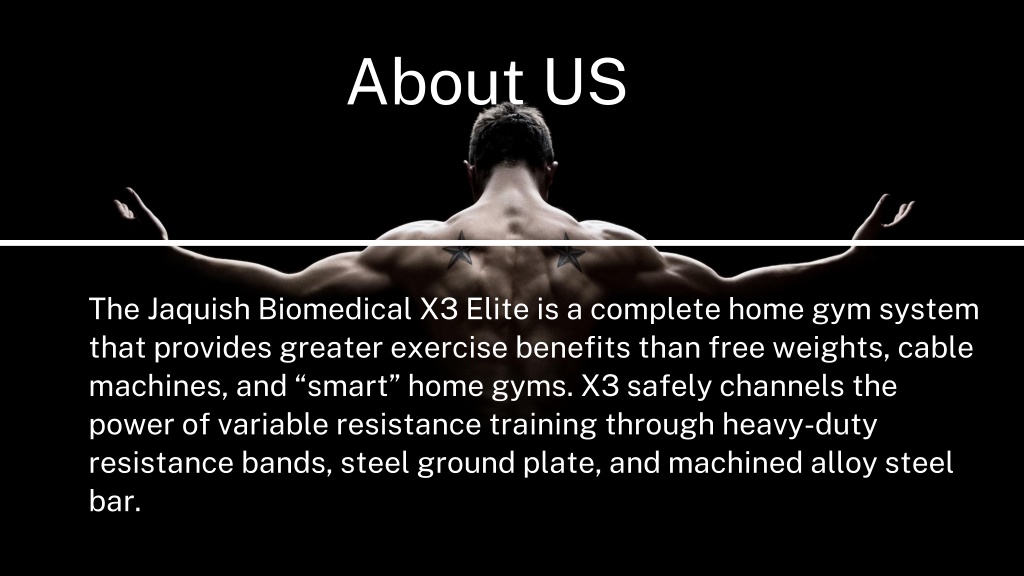 About US

The Jaquish Biomedical X3 Elite is a complete home gym system that provides greater exercise benefits than free weights, cable machines, and “smart” home gyms. X3 safely channels the power of variable resistance training through heavy-duty resistance bands, steel ground plate, and machined alloy steel bar.